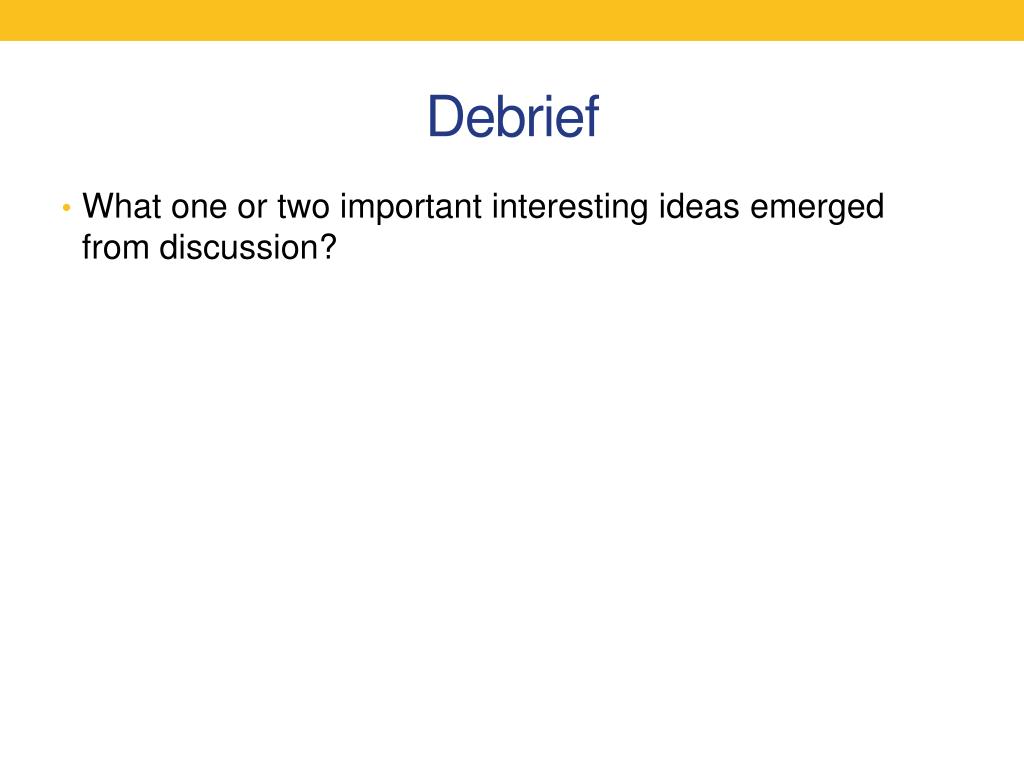 Debrief

• What one or two important interesting ideas emerged from discussion?